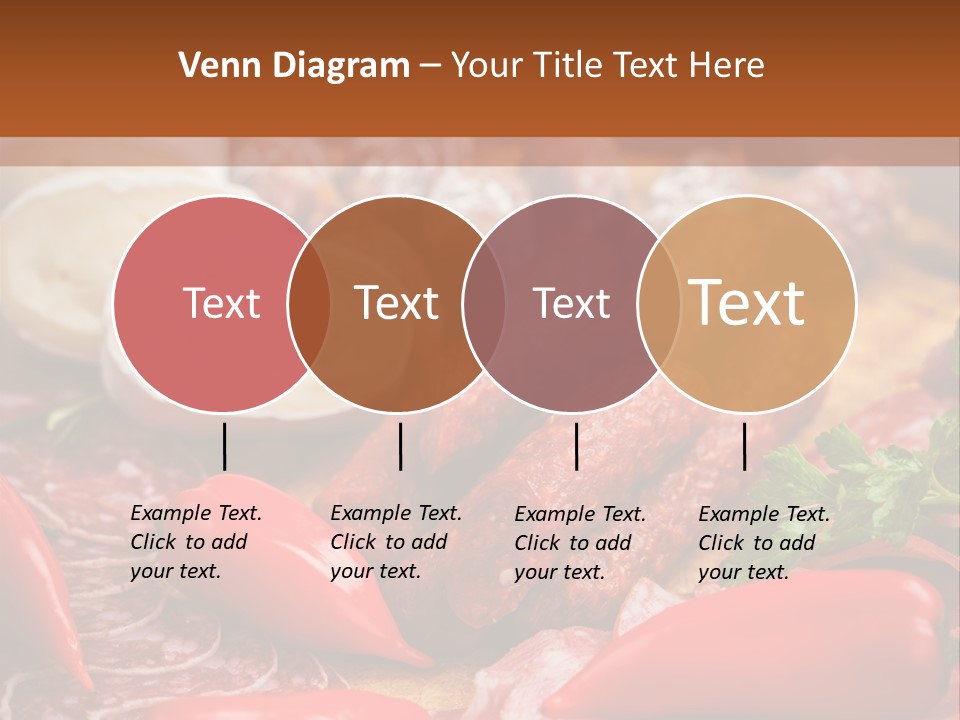 Venn Diagram – Your Title Text Here

Text

Text

Text

Text

Example Text. Click to add your text.

Example Text. Click to add your text.

Example Text. Click to add your text.

Example Text. Click to add your text.